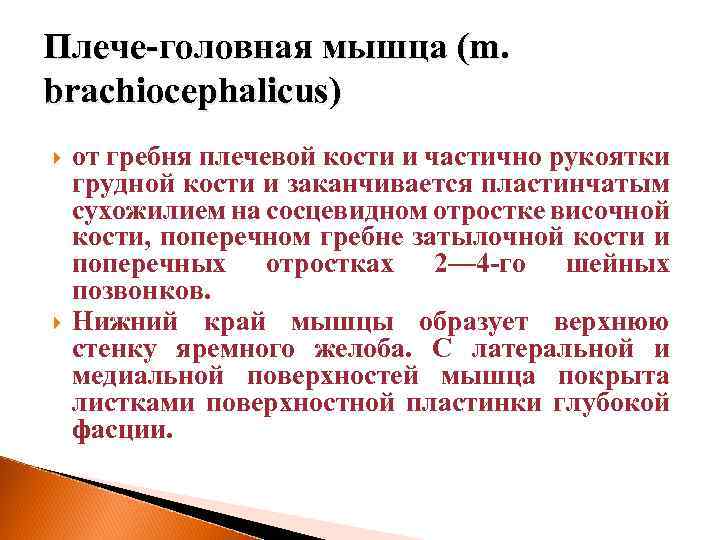 Плече-головная мышца (m. brachiocephalicus)

от гребня плечевой кости и частично рукоятки грудной кости и заканчивается пластинчатым сухожилием на сосцевидном отростке височной кости, поперечном гребне затылочной кости и поперечных отростках 2—4-го шейных позвонков.

Нижний край мышцы образует верхнюю стенку яремного желоба. С латеральной и медиальной поверхностей мышца покрыта листками поверхностной пластинки глубокой фасции.